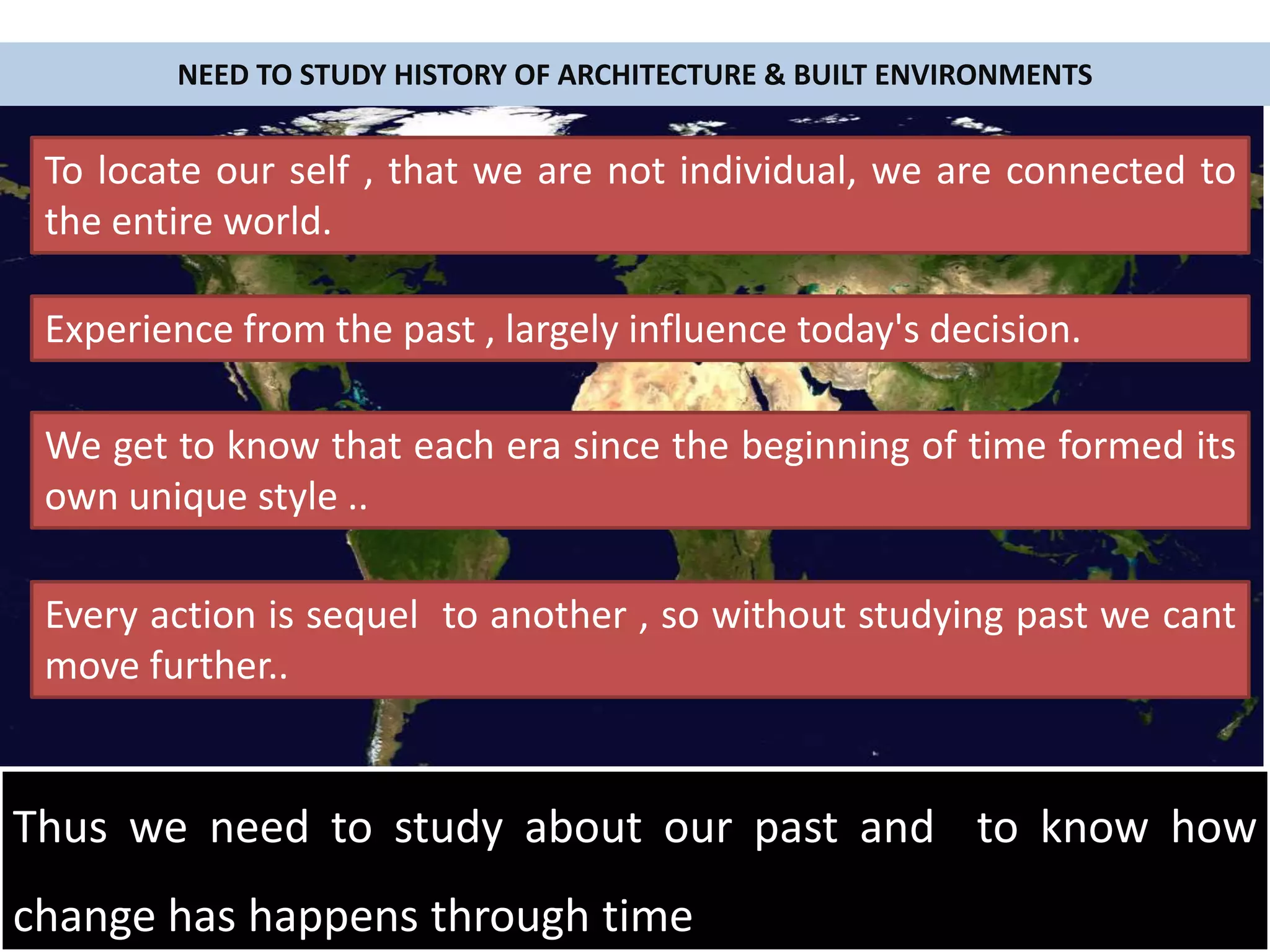 NEED TO STUDY HISTORY OF ARCHITECTURE & BUILT ENVIRONMENTS

To locate our self , that we are not individual, we are connected to the entire world.

Experience from the past , largely influence today's decision.

We get to know that each era since the beginning of time formed its own unique style ..

Every action is sequel to another , so without studying past we cant move further..

Thus we need to study about our past and to know how change has happens through time